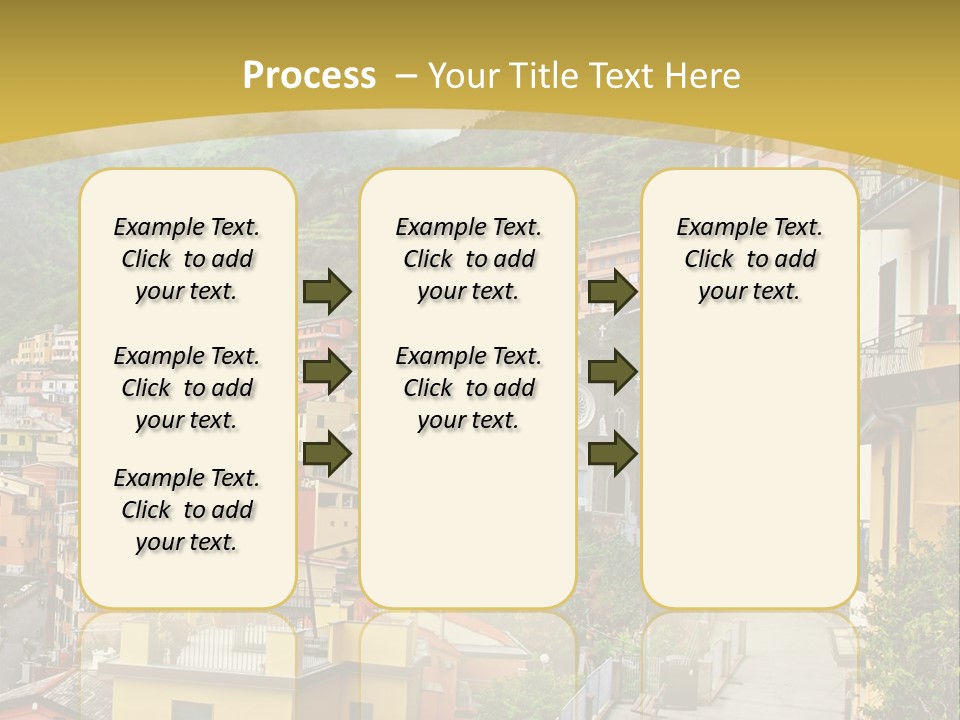 Process – Your Title Text Here

Example Text. Click to add your text.

Example Text. Click to add your text.

Example Text. Click to add your text.

Example Text. Click to add your text.

Example Text. Click to add your text.

Example Text. Click to add your text.